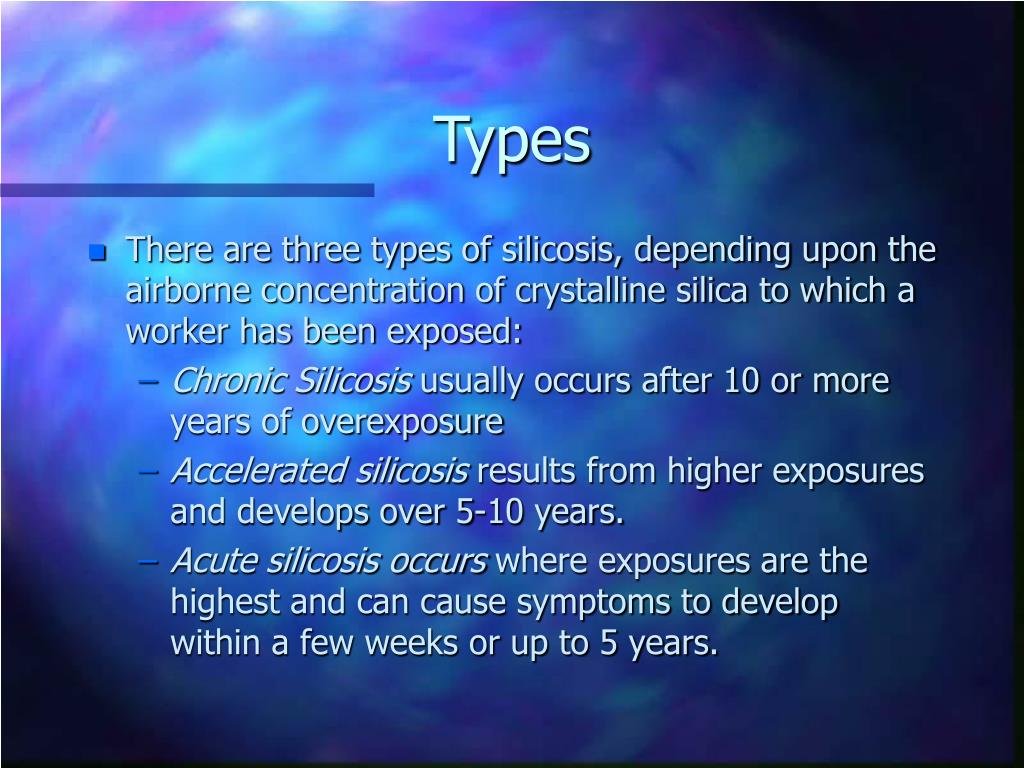 Types

There are three types of silicosis, depending upon the airborne concentration of crystalline silica to which a worker has been exposed:

– Chronic Silicosis usually occurs after 10 or more years of overexposure

– Accelerated silicosis results from higher exposures and develops over 5-10 years.

– Acute silicosis occurs where exposures are the highest and can cause symptoms to develop within a few weeks or up to 5 years.